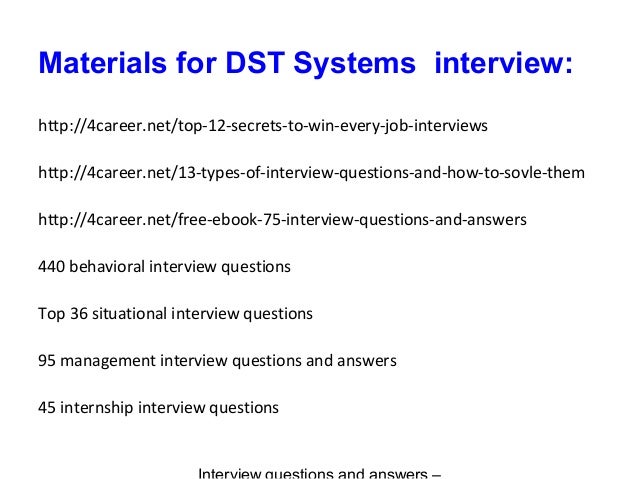 Materials for DST Systems interview:

http://4career.net/top-12-secrets-to-win-every-job-interviews

http://4career.net/13-types-of-interview-questions-and-how-to-sovle-them

http://4career.net/free-ebook-75-interview-questions-and-answers

440 behavioral interview questions

Top 36 situational interview questions

95 management interview questions and answers

45 internship interview questions

Interview questions and answers –